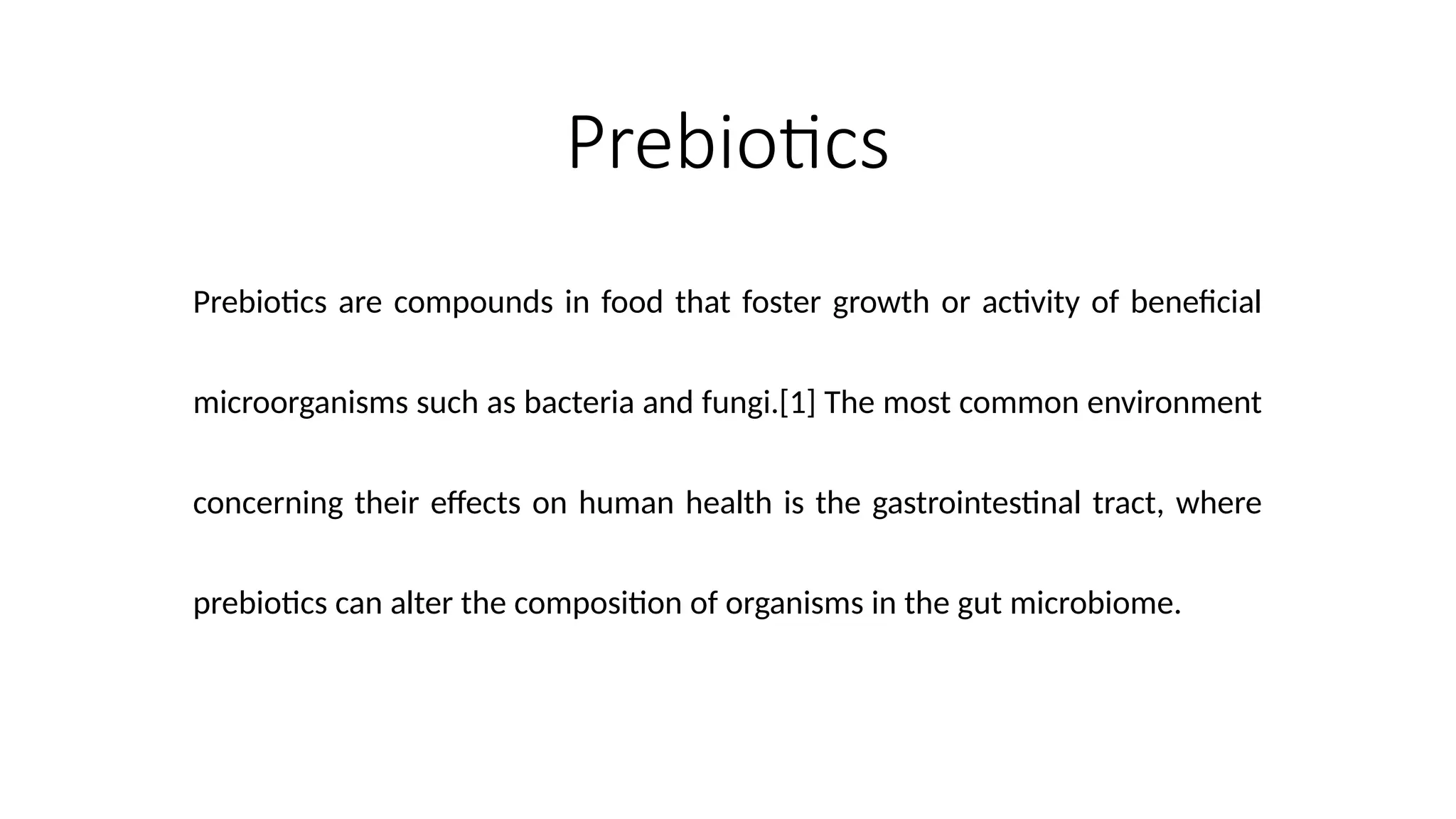 Prebiotics

Prebiotics are compounds in food that foster growth or activity of beneficial microorganisms such as bacteria and fungi.[1] The most common environment concerning their effects on human health is the gastrointestinal tract, where prebiotics can alter the composition of organisms in the gut microbiome.